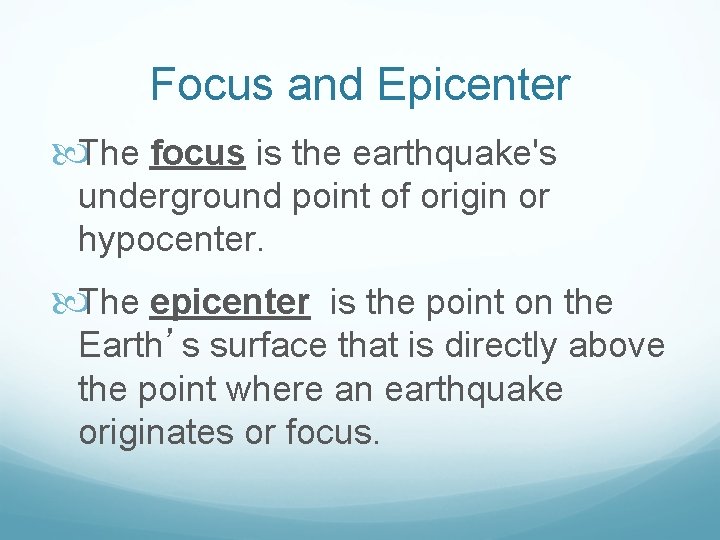 Focus and Epicenter

The focus is the earthquake's underground point of origin or hypocenter.

The epicenter is the point on the Earth’s surface that is directly above the point where an earthquake originates or focus.